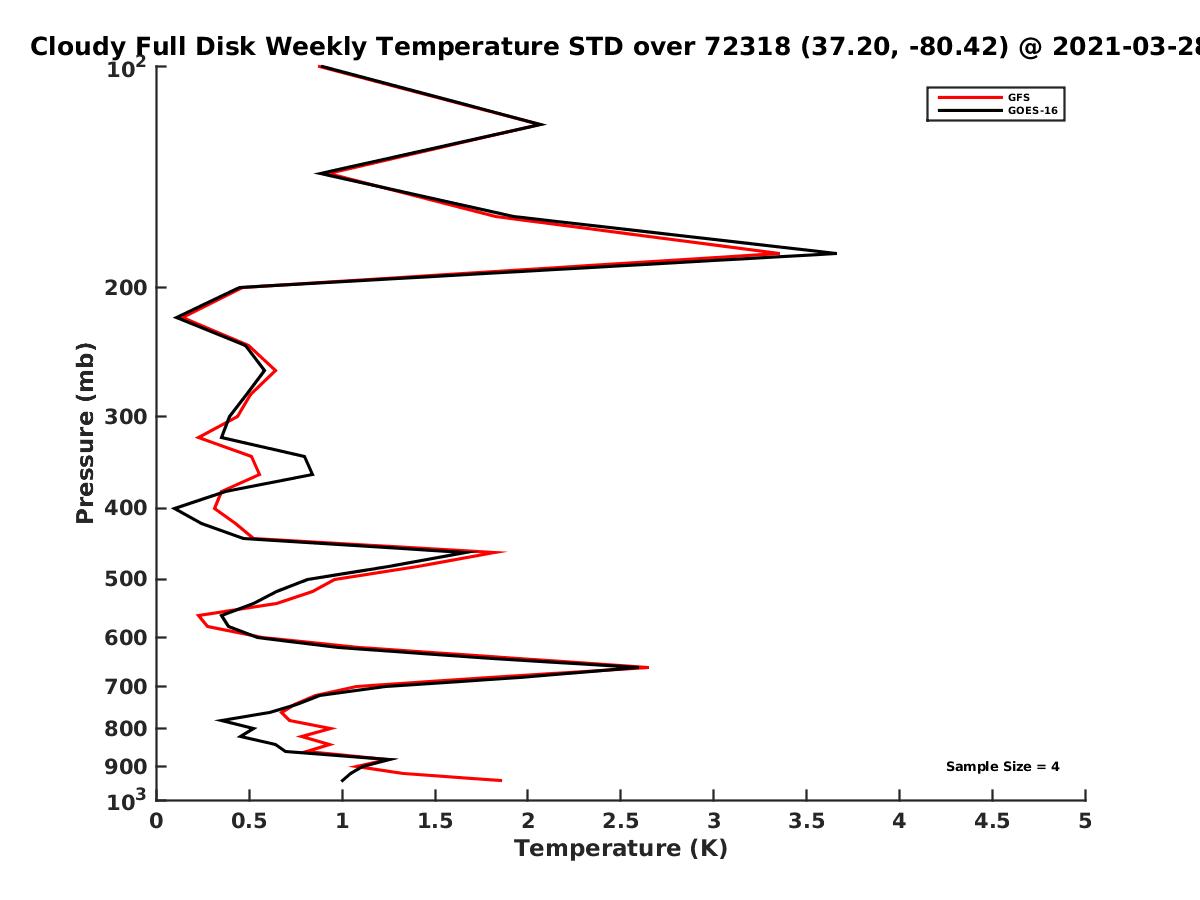 Cloudy Full Disk Weekly Temperature STD over 72318 (37.20, -80.42) @ 2021-03-28

GFS
GOES-16

Pressure (mb)

$10^2$
200
300
400
500
600
700
800
900
$10^3$

Sample Size = 4

0
0.5
1
1.5
2
2.5
3
3.5
4
4.5
5

Temperature (K)